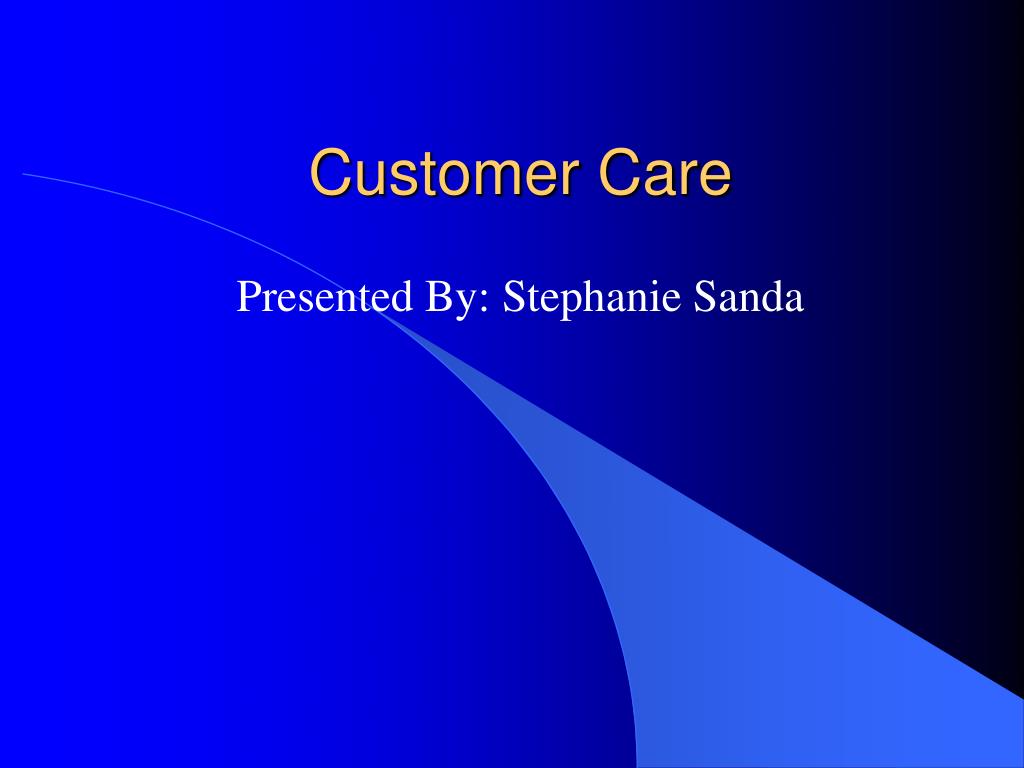 Customer Care

Presented By: Stephanie Sanda